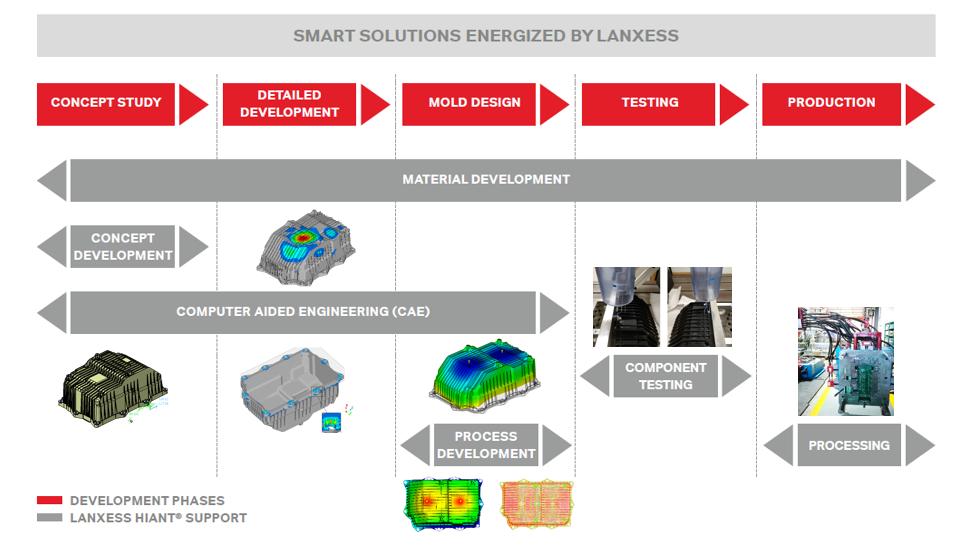 SMART SOLUTIONS ENERGIZED BY LANXESS

CONCEPT STUDY

DETAILED DEVELOPMENT

MOLD DESIGN

TESTING

PRODUCTION

MATERIAL DEVELOPMENT

CONCEPT DEVELOPMENT

COMPUTER AIDED ENGINEERING (CAE)

COMPONENT TESTING

PROCESS DEVELOPMENT

PROCESSING

DEVELOPMENT PHASES
LANXESS HIANT® SUPPORT